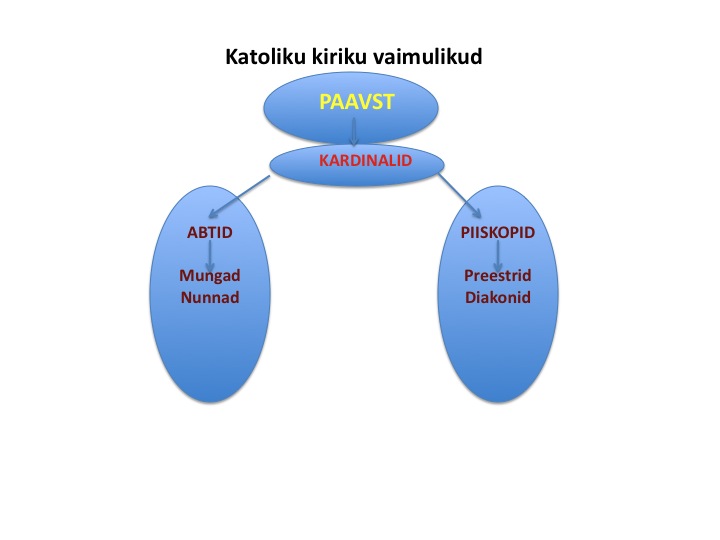 Katoliku kiriku vaimulikud

PAAVST

KARDINALID

ABTID

Mungad
Nunnad

PIISKOPID

Preestrid
Diakonid